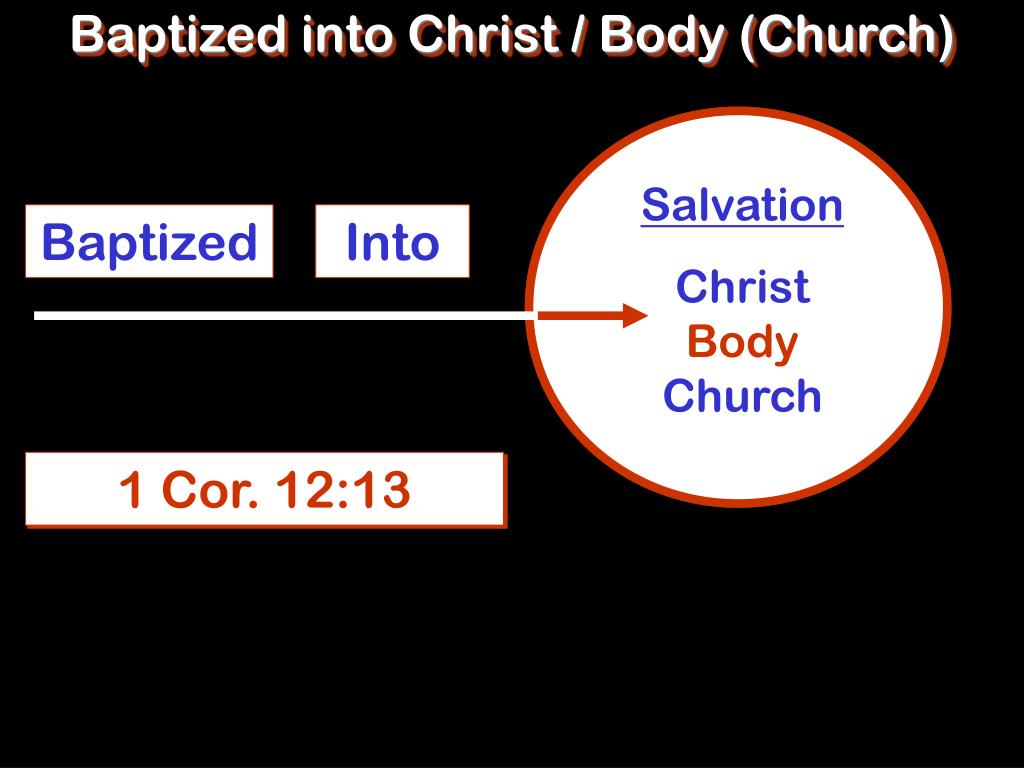 Baptized into Christ / Body (Church)

Baptized

Into

Salvation

Christ
Body
Church

1 Cor. 12:13